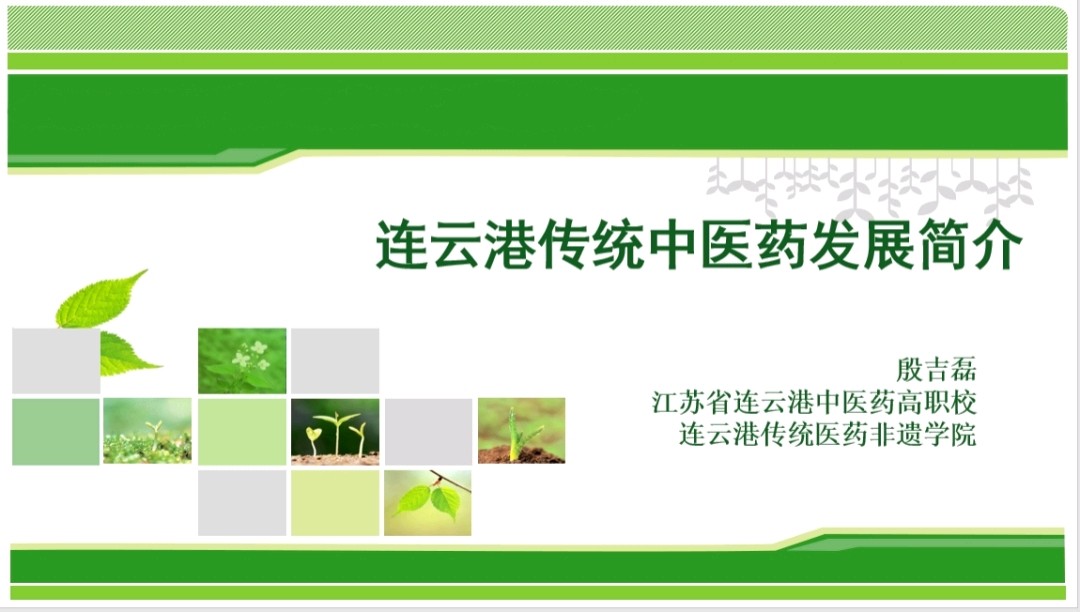 连云港传统中医药发展简介

殷吉磊
江苏省连云港中医药高职校
连云港传统医药非遗学院